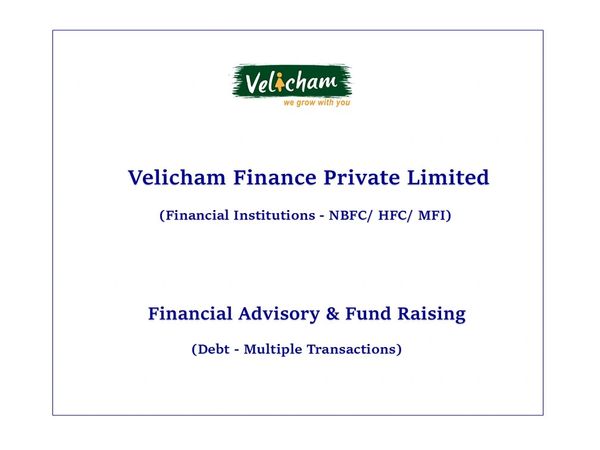 Velicham
we grow with you

Velicham Finance Private Limited

(Financial Institutions - NBFC/ HFC/ MFI)

Financial Advisory & Fund Raising

(Debt - Multiple Transactions)